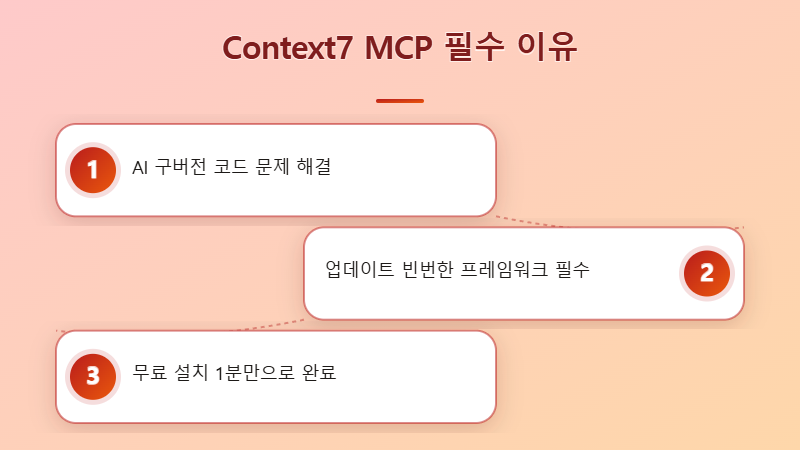 Context7 MCP 필수 이유

1 AI 구버전 코드 문제 해결

업데이트 빈번한 프레임워크 필수 2

3 무료 설치 1분만으로 완료